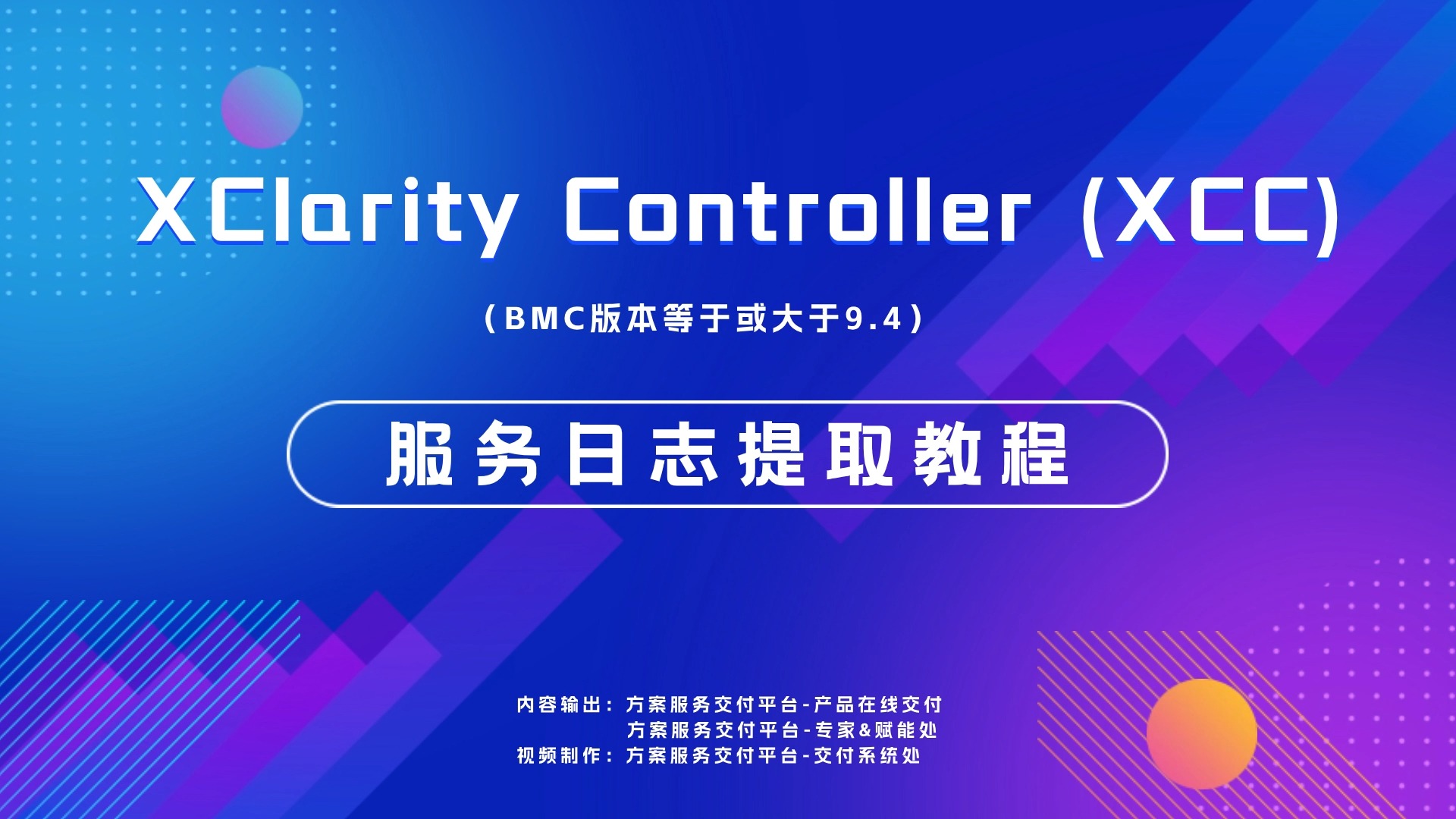 XClarity Controller (XCC)

（BMC版本等于或大于9.4）

服务日志提取教程

内容输出：方案服务交付平台-产品在线交付
方案服务交付平台-专家&赋能处
视频制作：方案服务交付平台-交付系统处